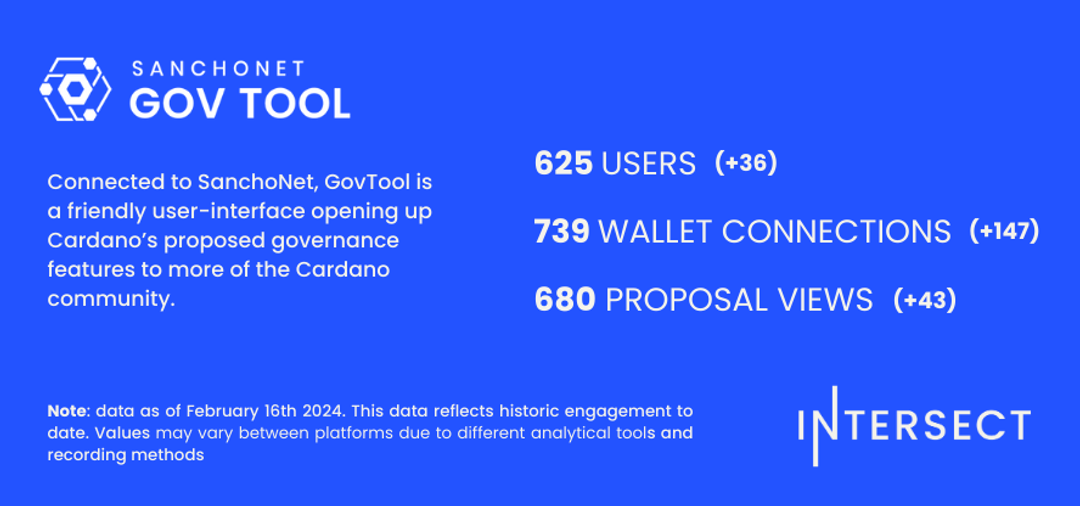 SANCHONET
GOV TOOL

Connected to SanchoNet, GovTool is a friendly user-interface opening up Cardano's proposed governance features to more of the Cardano community.

625 USERS (+36)

739 WALLET CONNECTIONS (+147)

680 PROPOSAL VIEWS (+43)

Note: data as of February 16th 2024. This data reflects historic engagement to date. Values may vary between platforms due to different analytical tools and recording methods

INTERSECT